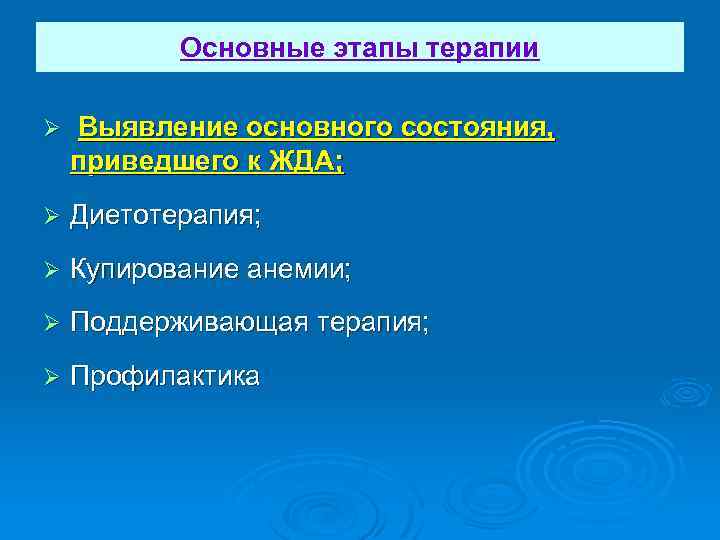 Основные этапы терапии

➢ Выявление основного состояния, приведшего к ЖДА;

➢ Диетотерапия;

➢ Купирование анемии;

➢ Поддерживающая терапия;

➢ Профилактика